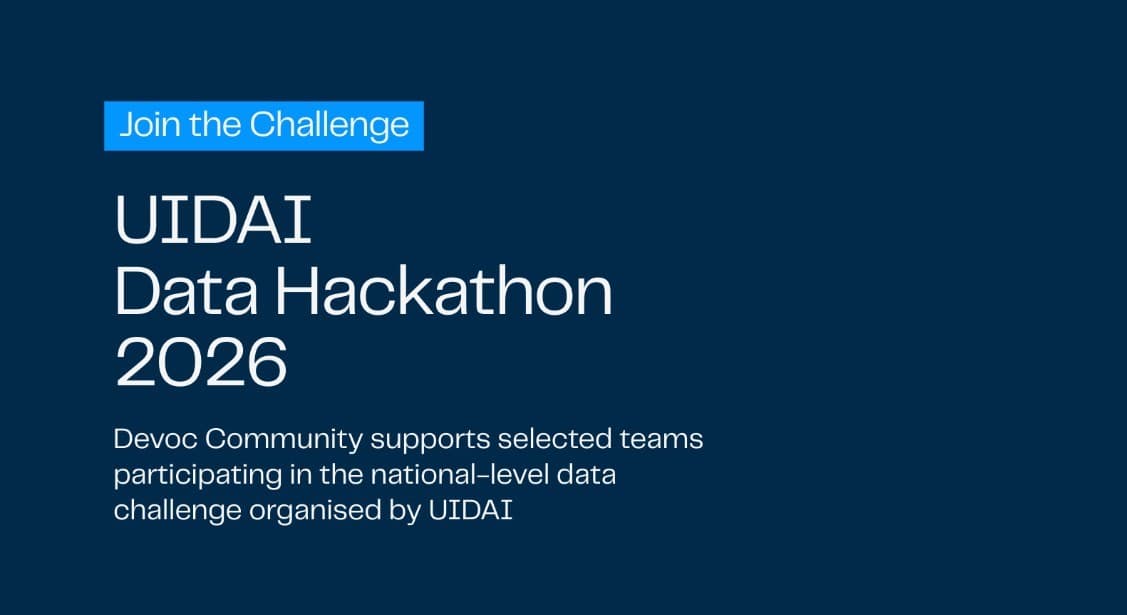 Join the Challenge

UIDAI
Data Hackathon
2026

Devoc Community supports selected teams participating in the national-level data challenge organised by UIDAI